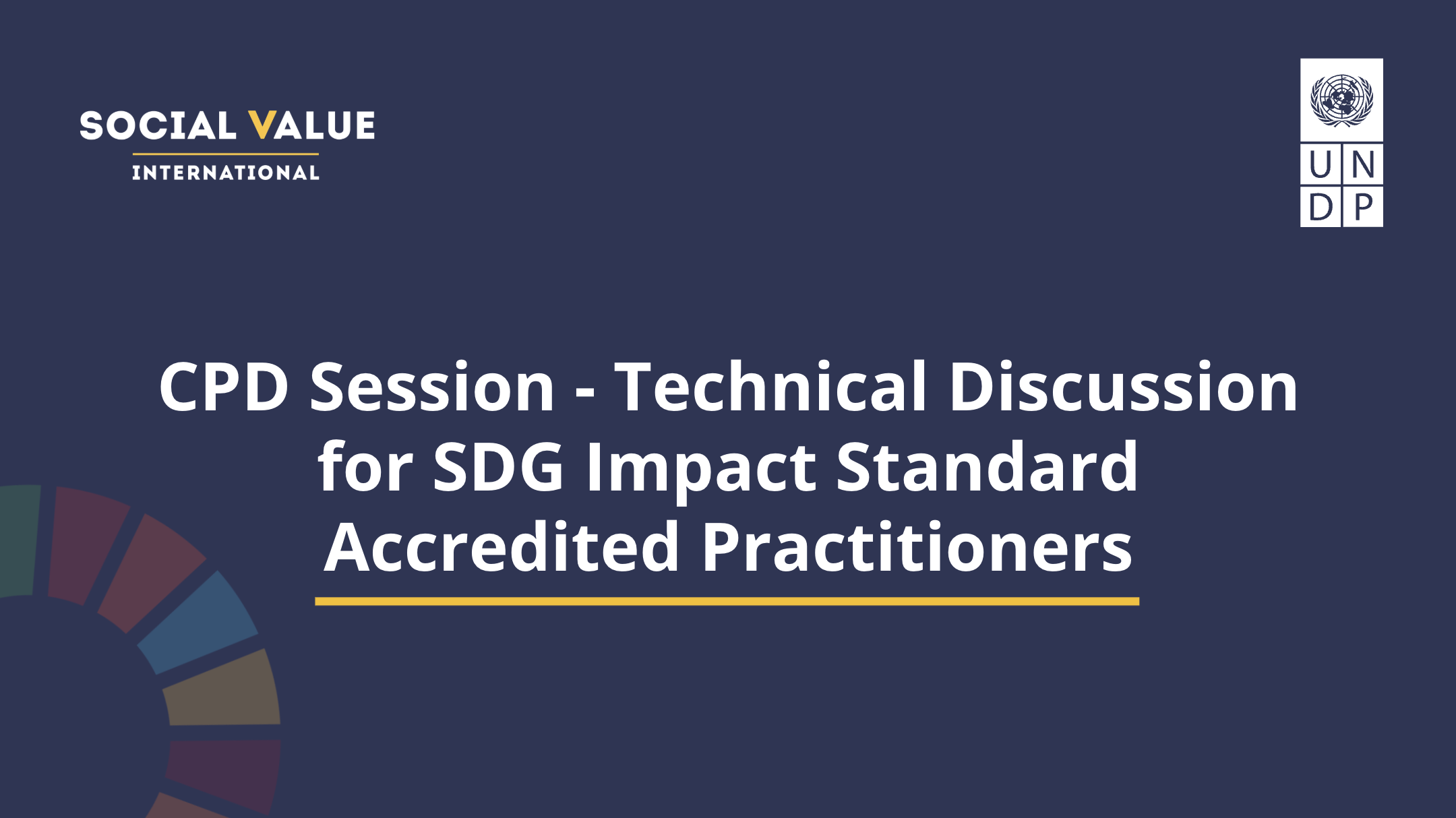 SOCIAL VALUE
INTERNATIONAL

U N
D P

CPD Session - Technical Discussion for SDG Impact Standard Accredited Practitioners